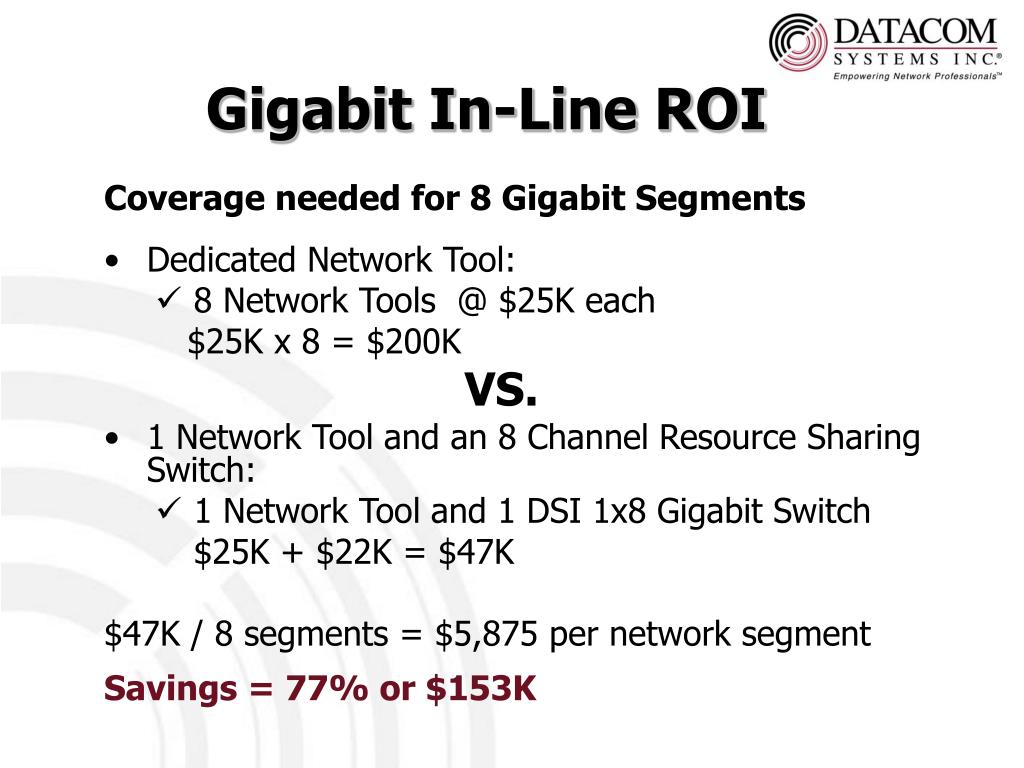 DATACOM
SYSTEMS INC.®
Empowering Network Professionals™

Gigabit In-Line ROI

Coverage needed for 8 Gigabit Segments

• Dedicated Network Tool:
✓ 8 Network Tools @ \$25K each
\$25K x 8 = \$200K

VS.

• 1 Network Tool and an 8 Channel Resource Sharing Switch:
✓ 1 Network Tool and 1 DSI 1x8 Gigabit Switch
\$25K + \$22K = \$47K

\$47K / 8 segments = \$5,875 per network segment

Savings = 77% or \$153K